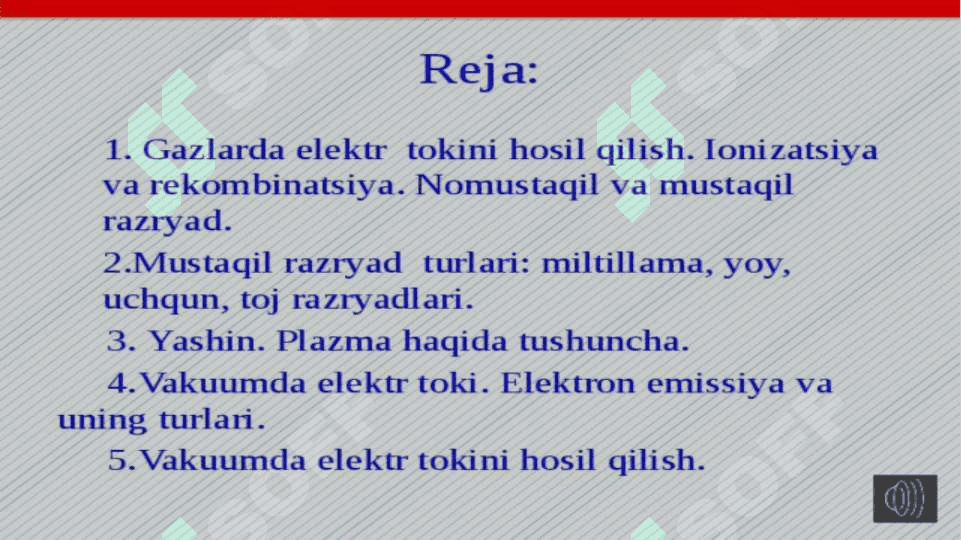 Reja:

1. Gazlarda elektr tokini hosil qilish. Ionizatsiya va rekombinatsiya. Nomustaqil va mustaqil razryad.

2.Mustaqil razryad turlari: miltillama, yoy, uchqun, toj razryadlari.

3. Yashin. Plazma haqida tushuncha.

4.Vakuumda elektr toki. Elektron emissiya va uning turlari.

5.Vakuumda elektr tokini hosil qilish.